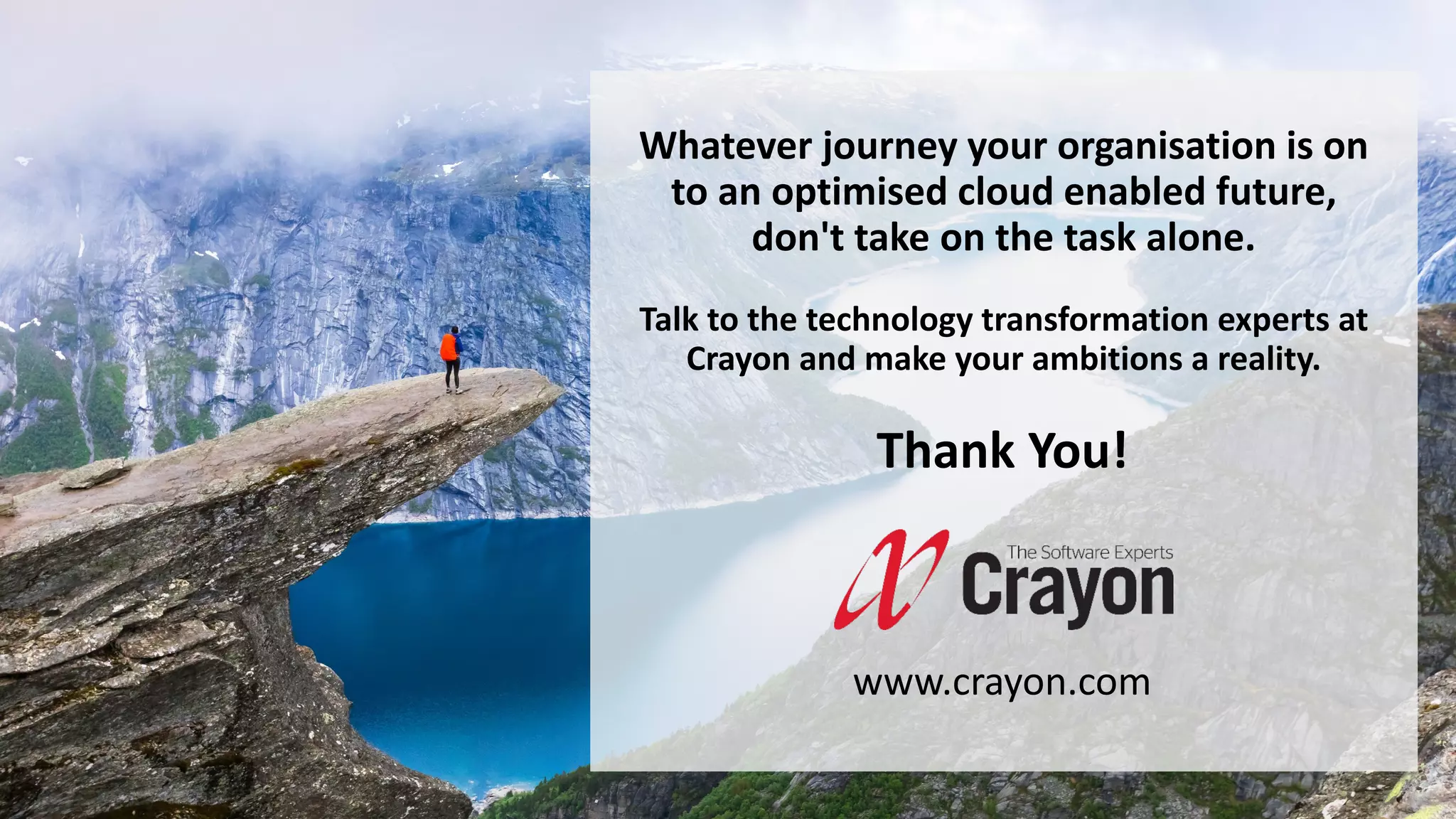 Whatever journey your organisation is on to an optimised cloud enabled future, don't take on the task alone.

Talk to the technology transformation experts at Crayon and make your ambitions a reality.

Thank You!

The Software Experts
Crayon

www.crayon.com